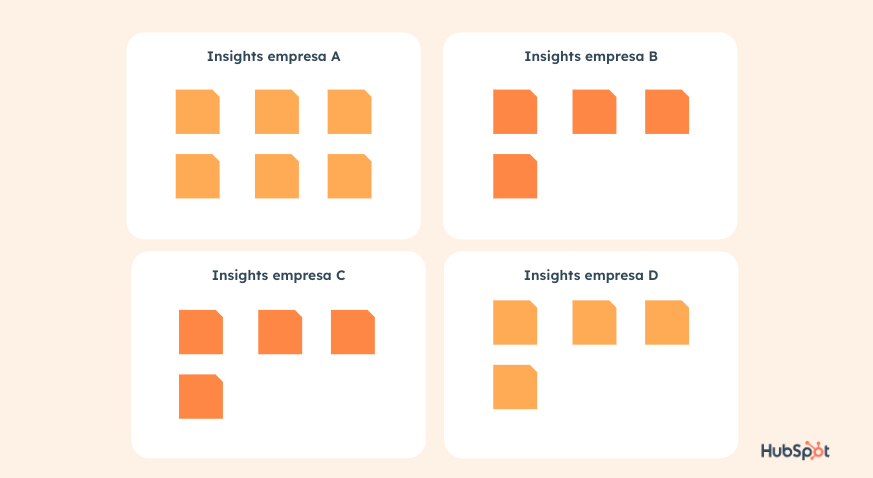 Insights empresa A

Insights empresa B

Insights empresa C

Insights empresa D

HubSpot